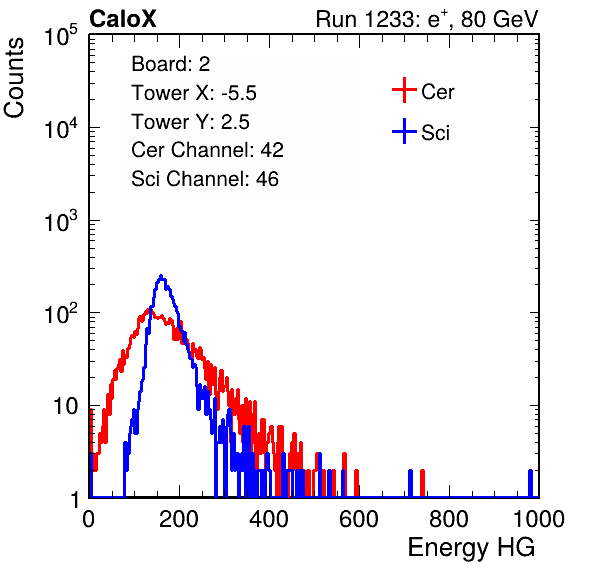 CaloX

Run 1233: $e^{+}$, 80 GeV

Counts

$10^5$

$10^4$

$10^3$

$10^2$

10

1

Board: 2

Tower X: -5.5

Tower Y: 2.5

Cer Channel: 42

Sci Channel: 46

Cer

Sci

0

200

400

600

800

1000

Energy HG